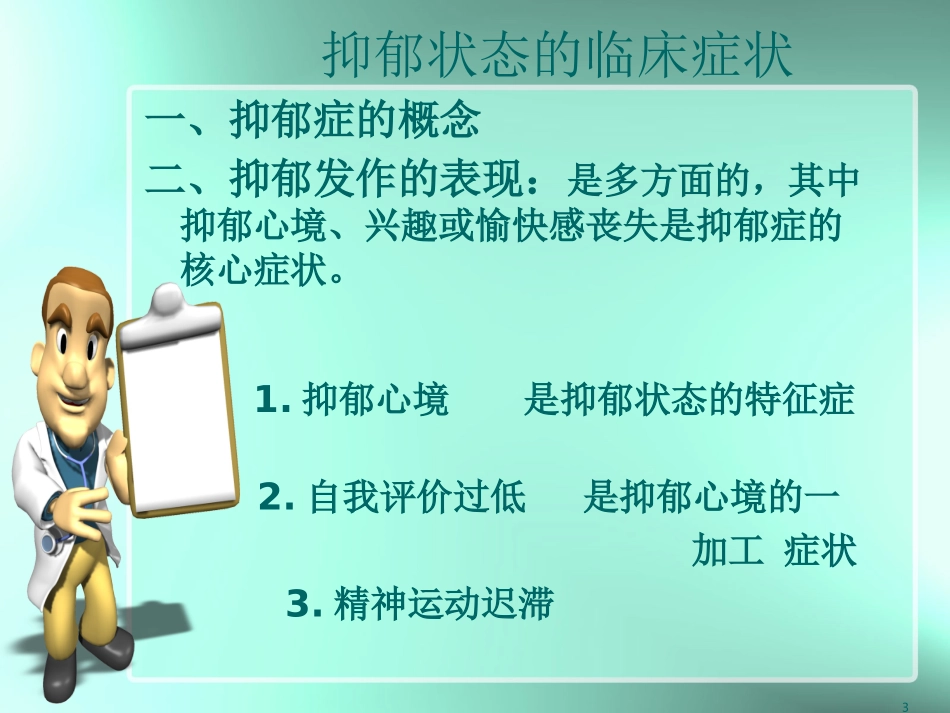 抑郁状态的临床症状

一、抑郁症的概念

二、抑郁发作的表现：是多方面的，其中抑郁心境、兴趣或愉快感丧失是抑郁症的核心症状。

1. 抑郁心境　　是抑郁状态的特征症

2. 自我评价过低　　是抑郁心境的一加工 症状

3. 精神运动迟滞

3